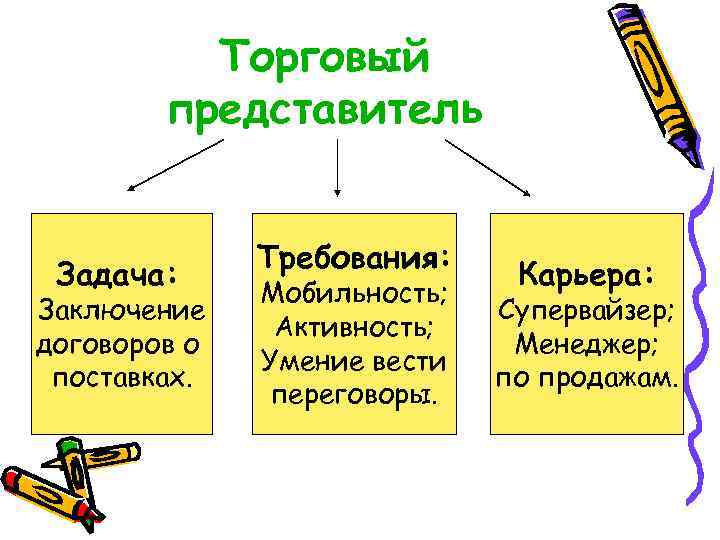 Торговый представитель

Задача:
Заключение договоров о поставках.

Требования:
Мобильность;
Активность;
Умение вести переговоры.

Карьера:
Супервайзер;
Менеджер;
по продажам.